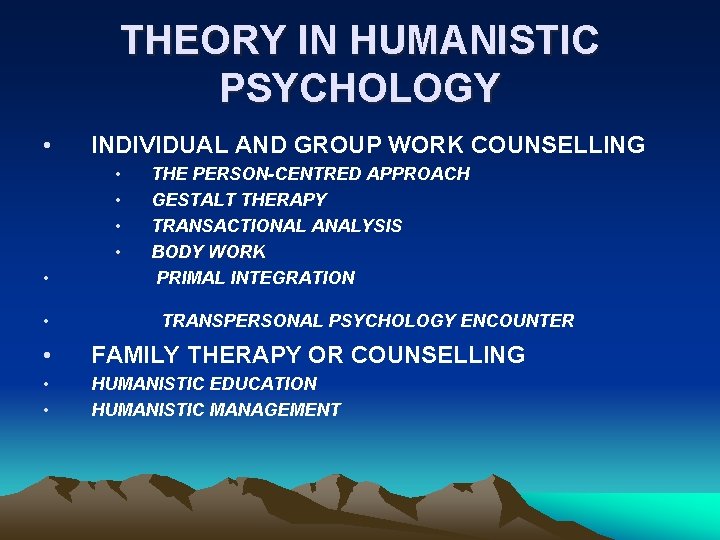 THEORY IN HUMANISTIC PSYCHOLOGY

• INDIVIDUAL AND GROUP WORK COUNSELLING
  • THE PERSON-CENTRED APPROACH
  • GESTALT THERAPY
  • TRANSACTIONAL ANALYSIS
  • BODY WORK
• PRIMAL INTEGRATION
• TRANSPERSONAL PSYCHOLOGY ENCOUNTER
• FAMILY THERAPY OR COUNSELLING
• HUMANISTIC EDUCATION
• HUMANISTIC MANAGEMENT